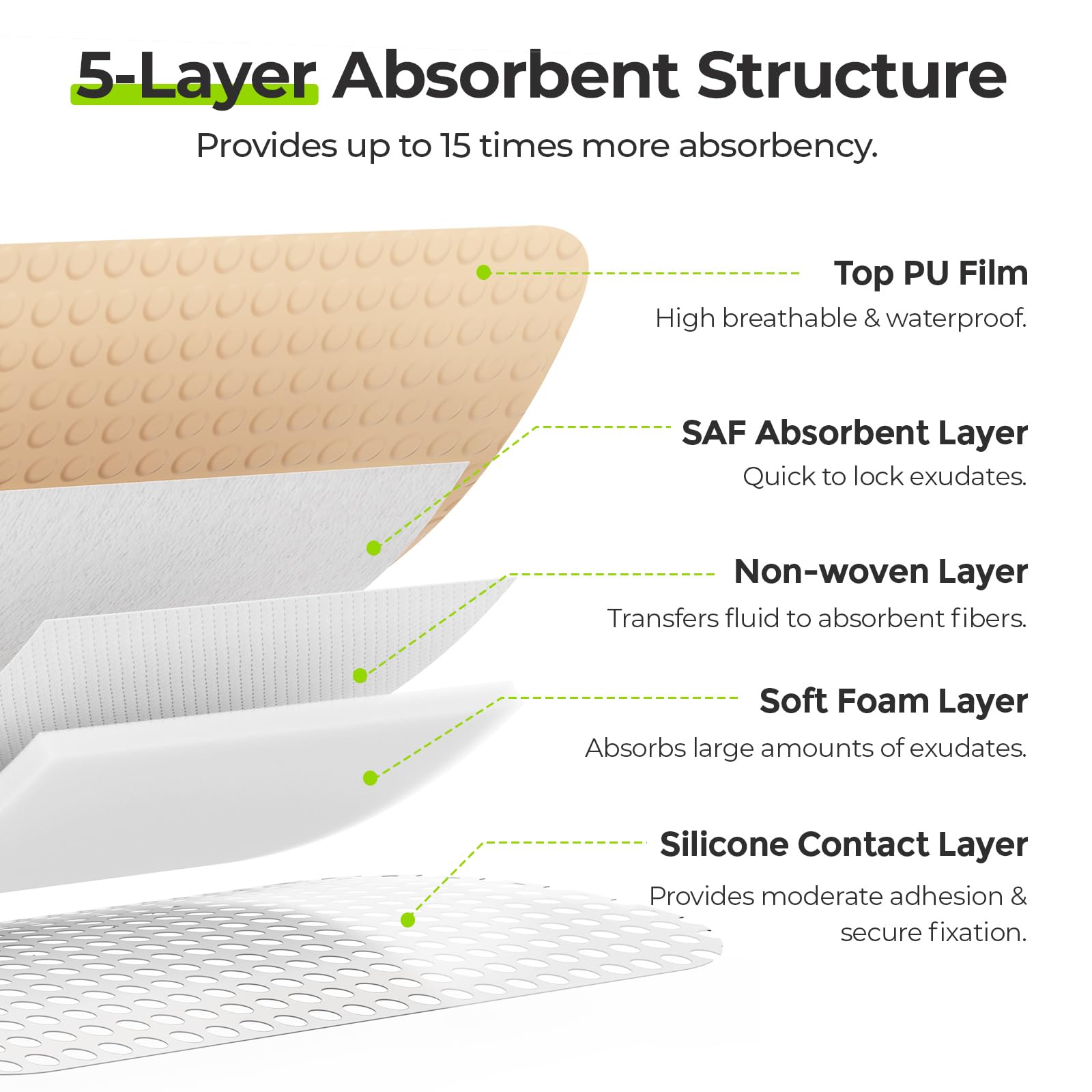 5-Layer Absorbent Structure

Provides up to 15 times more absorbency.

Top PU Film

High breathable & waterproof.

SAF Absorbent Layer

Quick to lock exudates.

Non-woven Layer

Transfers fluid to absorbent fibers.

Soft Foam Layer

Absorbs large amounts of exudates.

Silicone Contact Layer

Provides moderate adhesion & secure fixation.